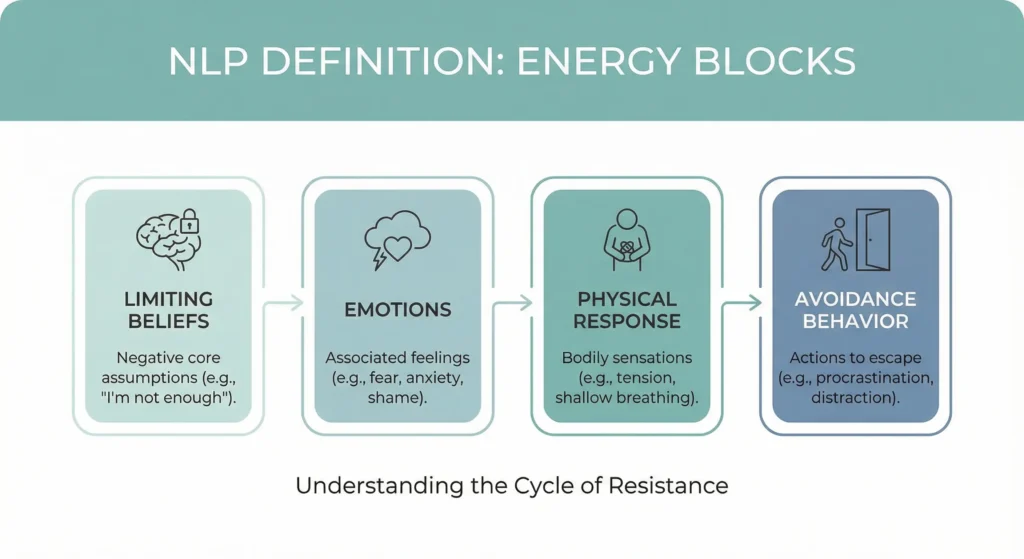 NLP DEFINITION: ENERGY BLOCKS

LIMITING BELIEFS

Negative core assumptions (e.g., "I'm not enough").

EMOTIONS

Associated feelings (e.g., fear, anxiety, shame).

PHYSICAL RESPONSE

Bodily sensations (e.g., tension, shallow breathing).

AVOIDANCE BEHAVIOR

Actions to escape (e.g., procrastination, distraction).

Understanding the Cycle of Resistance